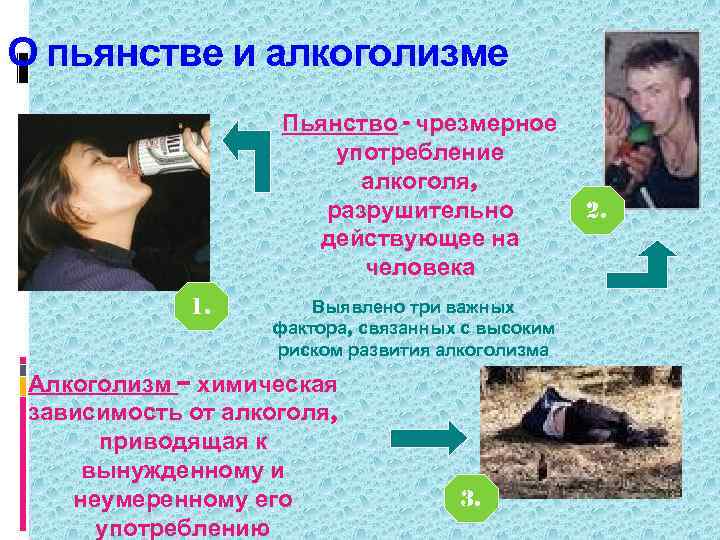 О пьянстве и алкоголизме

Пьянство - чрезмерное употребление алкоголя, разрушительно действующее на человека

2.

1.

Выявлено три важных фактора, связанных с высоким риском развития алкоголизма

Алкоголизм – химическая зависимость от алкоголя, приводящая к вынужденному и неумеренному его употреблению

3.